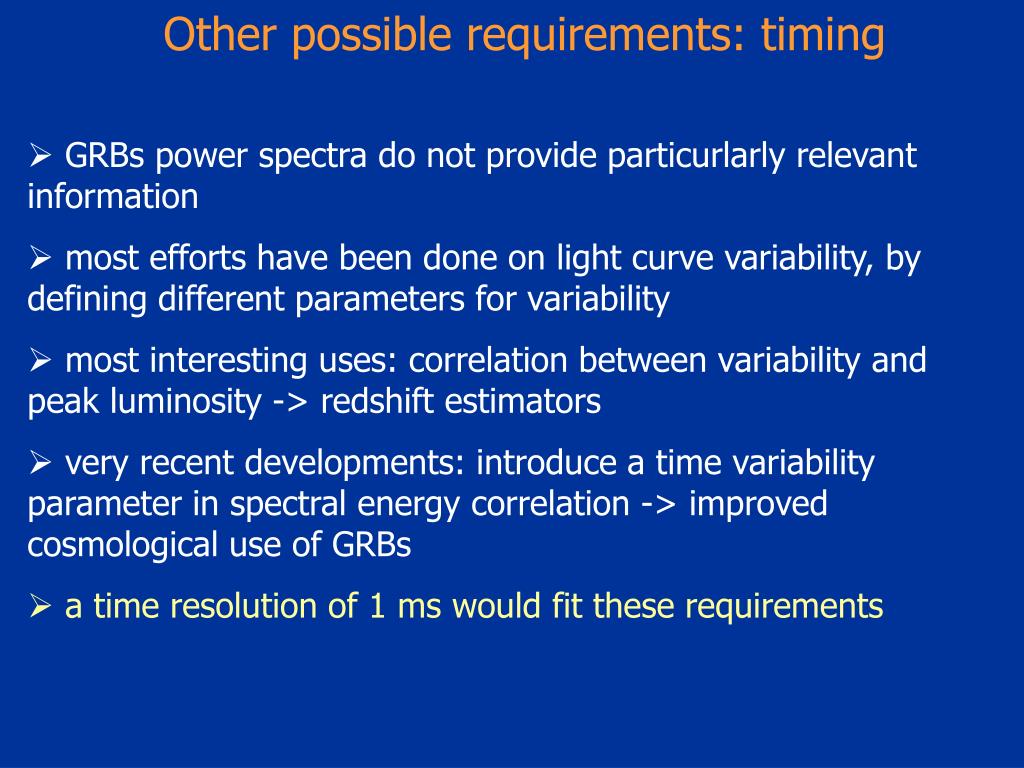 Other possible requirements: timing

➢ GRBs power spectra do not provide particurlarly relevant information

➢ most efforts have been done on light curve variability, by defining different parameters for variability

➢ most interesting uses: correlation between variability and peak luminosity -> redshift estimators

➢ very recent developments: introduce a time variability parameter in spectral energy correlation -> improved cosmological use of GRBs

➢ a time resolution of 1 ms would fit these requirements